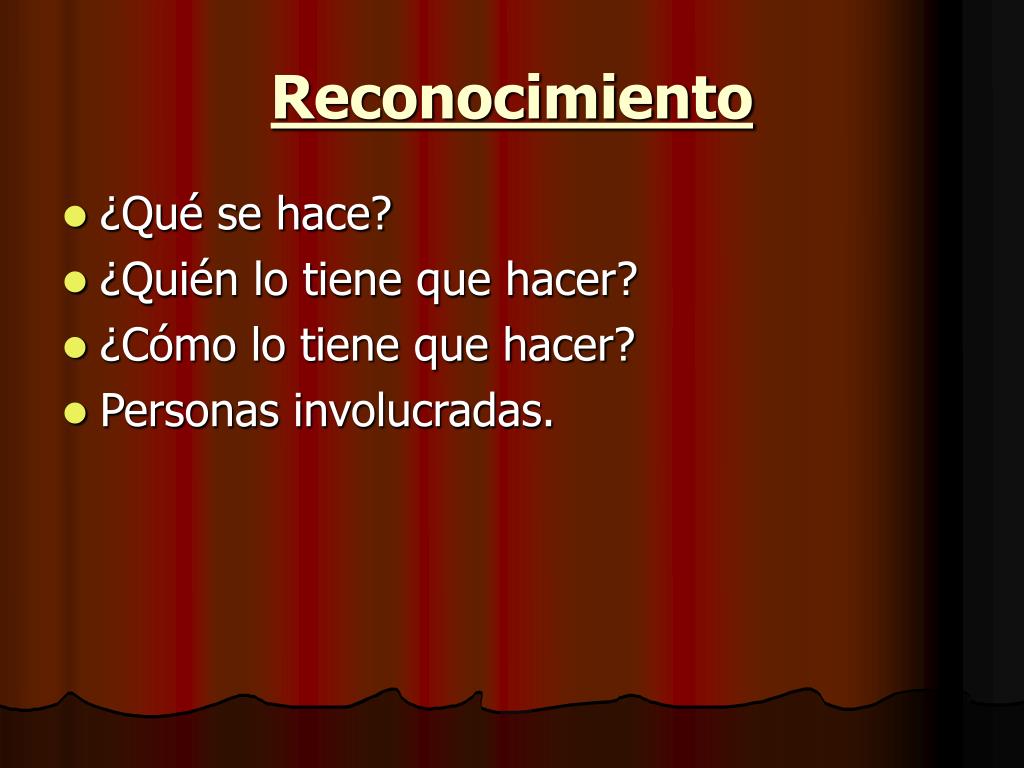 Reconocimiento

- ¿Qué se hace?
- ¿Quién lo tiene que hacer?
- ¿Cómo lo tiene que hacer?
- Personas involucradas.